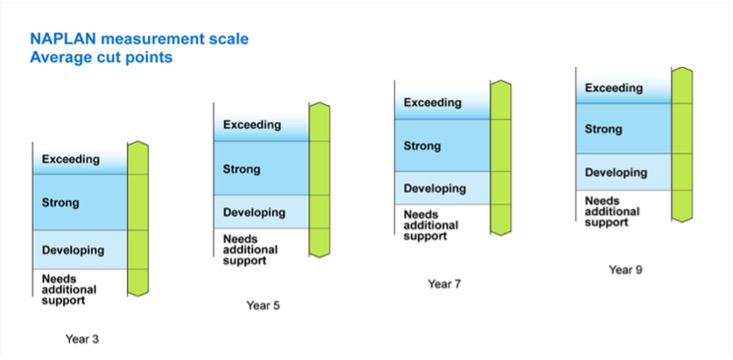 NAPLAN measurement scale
Average cut points

Exceeding
Strong
Developing
Needs additional support

Year 3

Exceeding
Strong
Developing
Needs additional support

Year 5

Exceeding
Strong
Developing
Needs additional support

Year 7

Exceeding
Strong
Developing
Needs additional support

Year 9